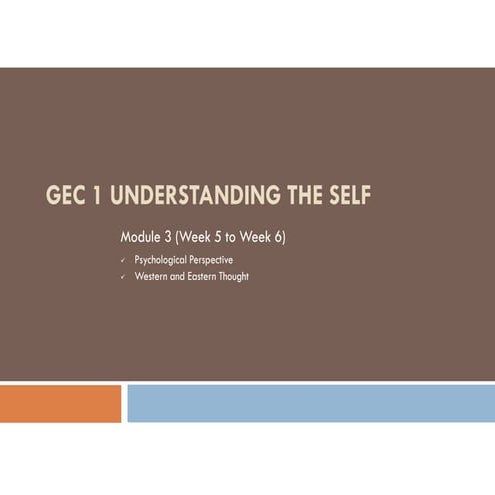 GEC 1 UNDERSTANDING THE SELF

Module 3 (Week 5 to Week 6)

✓ Psychological Perspective
✓ Western and Eastern Thought